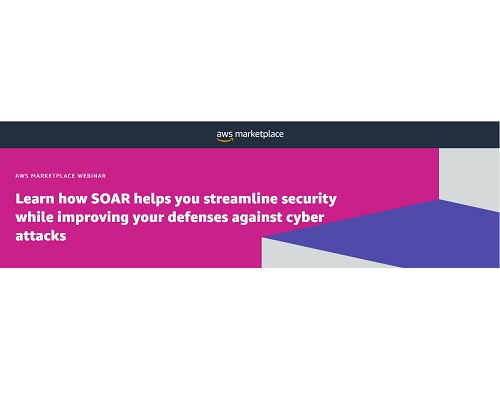 aws marketplace

AWS MARKETPLACE WEBINAR

Learn how SOAR helps you streamline security while improving your defenses against cyber attacks